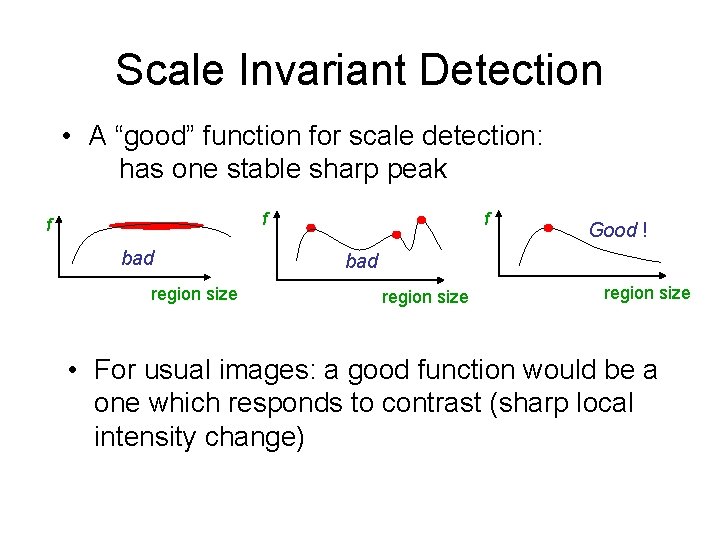 Scale Invariant Detection

• A “good” function for scale detection:
has one stable sharp peak

f
bad
region size

f
bad
region size

f
Good !
region size

• For usual images: a good function would be a one which responds to contrast (sharp local intensity change)